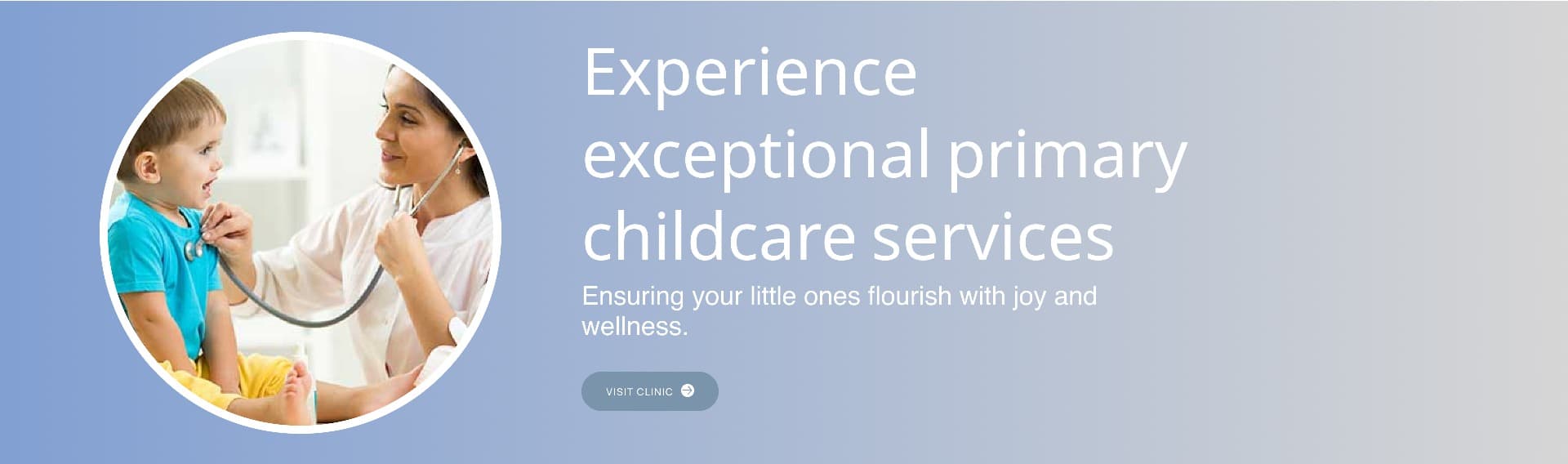 Experience exceptional primary childcare services

Ensuring your little ones flourish with joy and wellness.

VISIT CLINIC